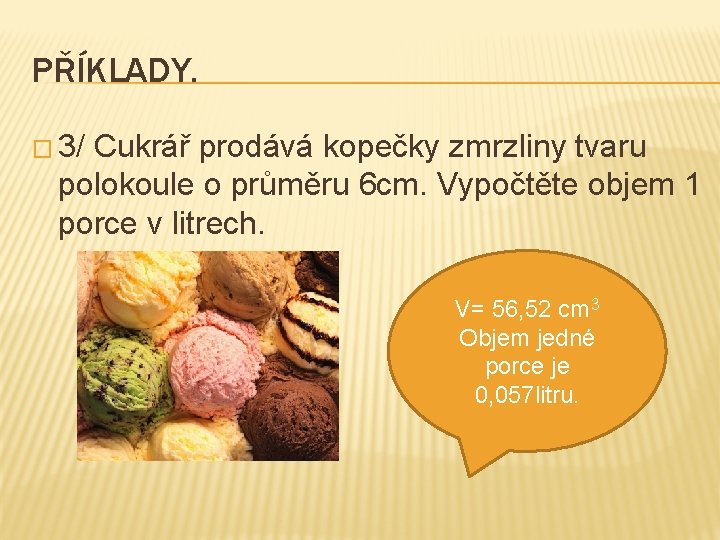 PŘÍKLADY.

3/ Cukrář prodává kopečky zmrzliny tvaru polokoule o průměru 6cm. Vypočtěte objem 1 porce v litrech.

V= 56,52 $cm^3$
Objem jedné porce je 0,057litru.